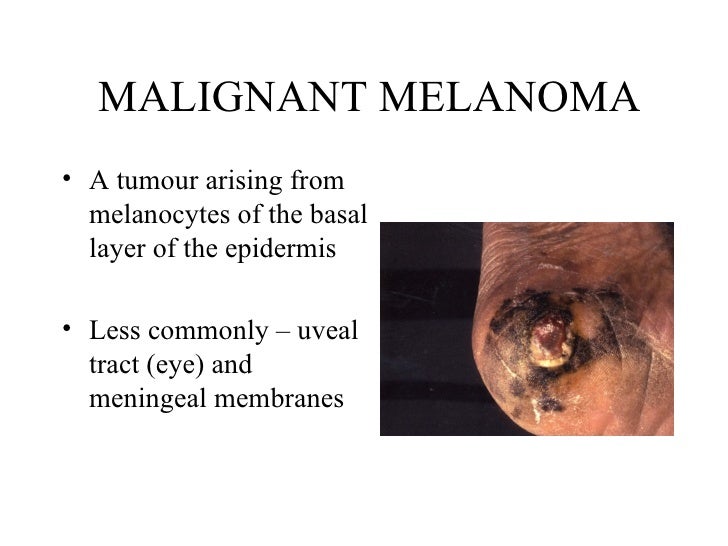 MALIGNANT MELANOMA

• A tumour arising from melanocytes of the basal layer of the epidermis

• Less commonly – uveal tract (eye) and meningeal membranes